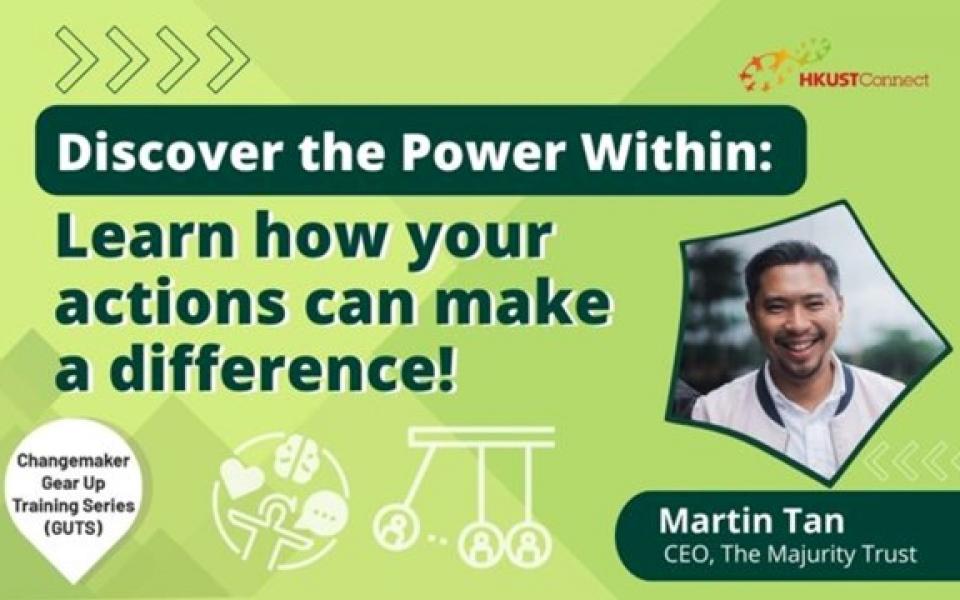 HKUSTConnect

Discover the Power Within:

Learn how your actions can make a difference!

Changemaker Gear Up Training Series (GUTS)

Martin Tan
CEO, The Majurity Trust